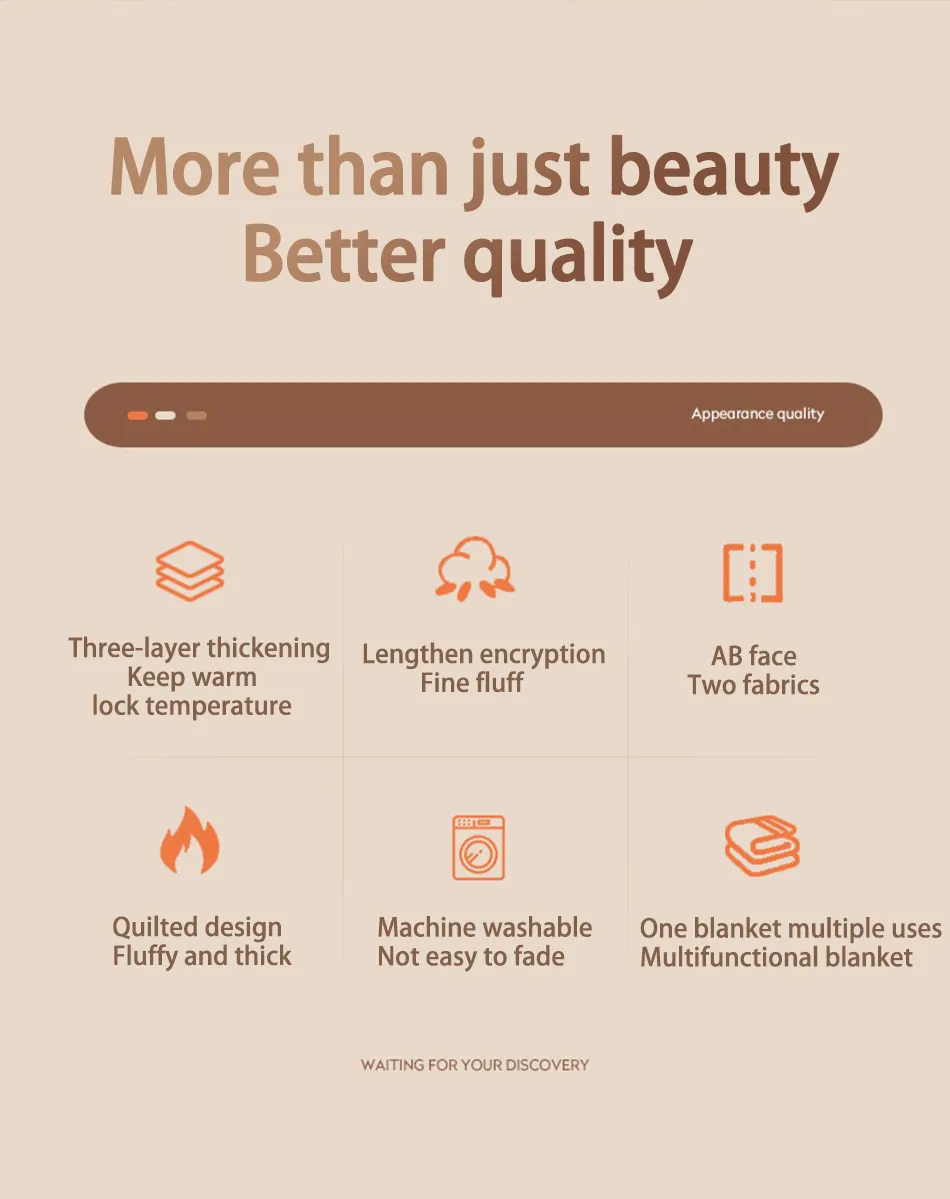 More than just beauty
Better quality

Appearance quality

Three-layer thickening
Keep warm
lock temperature

Lengthen encryption
Fine fluff

AB face
Two fabrics

Quilted design
Fluffy and thick

Machine washable
Not easy to fade

One blanket multiple uses
Multifunctional blanket

WAITING FOR YOUR DISCOVERY